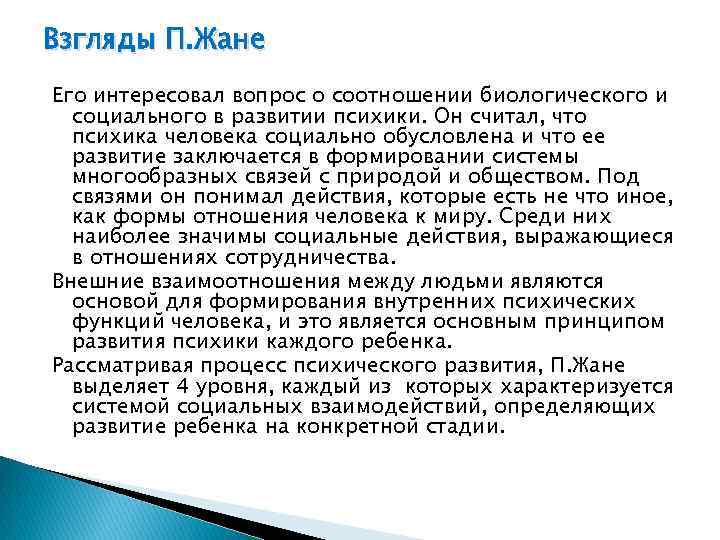 Взгляды П.Жане

Его интересовал вопрос о соотношении биологического и социального в развитии психики. Он считал, что психика человека социально обусловлена и что ее развитие заключается в формировании системы многообразных связей с природой и обществом. Под связями он понимал действия, которые есть не что иное, как формы отношения человека к миру. Среди них наиболее значимы социальные действия, выражающиеся в отношениях сотрудничества.

Внешние взаимоотношения между людьми являются основой для формирования внутренних психических функций человека, и это является основным принципом развития психики каждого ребенка.

Рассматривая процесс психического развития, П.Жане выделяет 4 уровня, каждый из которых характеризуется системой социальных взаимодействий, определяющих развитие ребенка на конкретной стадии.